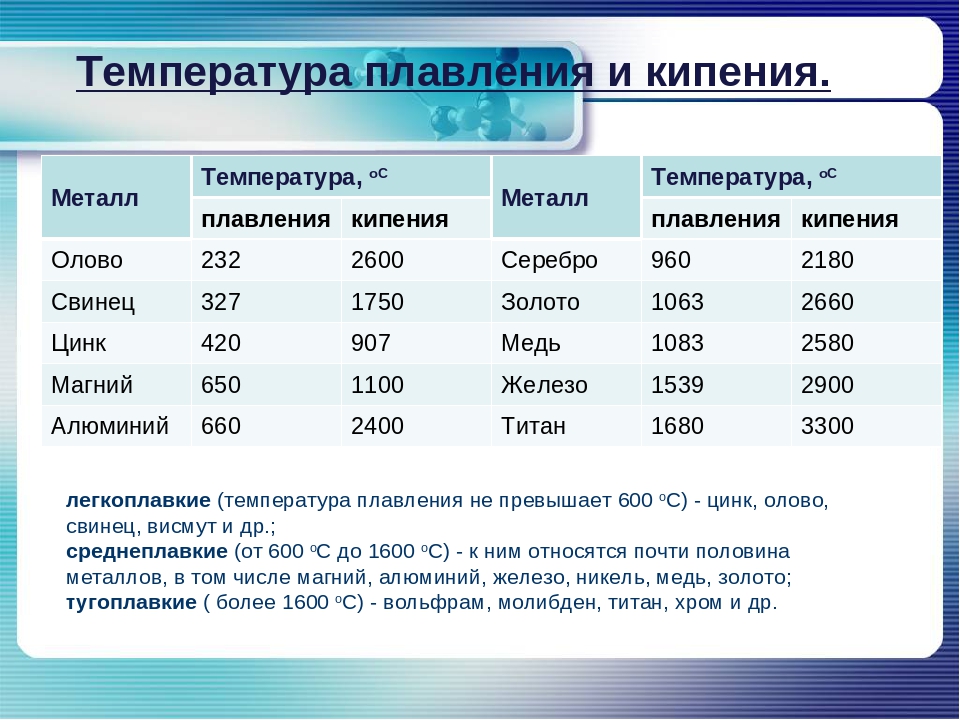 Температура плавления и кипения.

| Металл | Температура, $^oC$ плавления | Температура, $^oC$ кипения | Металл | Температура, $^oC$ плавления | Температура, $^oC$ кипения |
|---|---|---|---|---|---|
| Олово | 232 | 2600 | Серебро | 960 | 2180 |
| Свинец | 327 | 1750 | Золото | 1063 | 2660 |
| Цинк | 420 | 907 | Медь | 1083 | 2580 |
| Магний | 650 | 1100 | Железо | 1539 | 2900 |
| Алюминий | 660 | 2400 | Титан | 1680 | 3300 |

легкоплавкие (температура плавления не превышает 600 $^oC$) - цинк, олово, свинец, висмут и др.;
среднеплавкие (от 600 $^oC$ до 1600 $^oC$) - к ним относятся почти половина металлов, в том числе магний, алюминий, железо, никель, медь, золото;
тугоплавкие ( более 1600 $^oC$) - вольфрам, молибден, титан, хром и др.